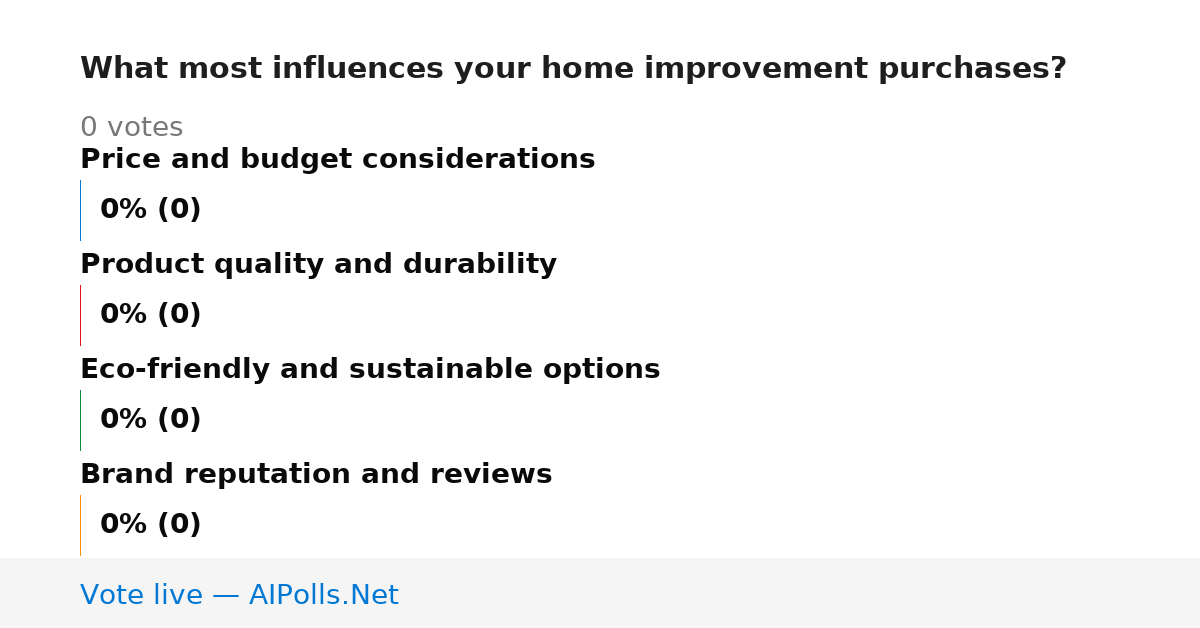 What most influences your home improvement purchases?

0 votes

Price and budget considerations

0% (0)

Product quality and durability

0% (0)

Eco-friendly and sustainable options

0% (0)

Brand reputation and reviews

0% (0)

Vote live — AIPolls.Net